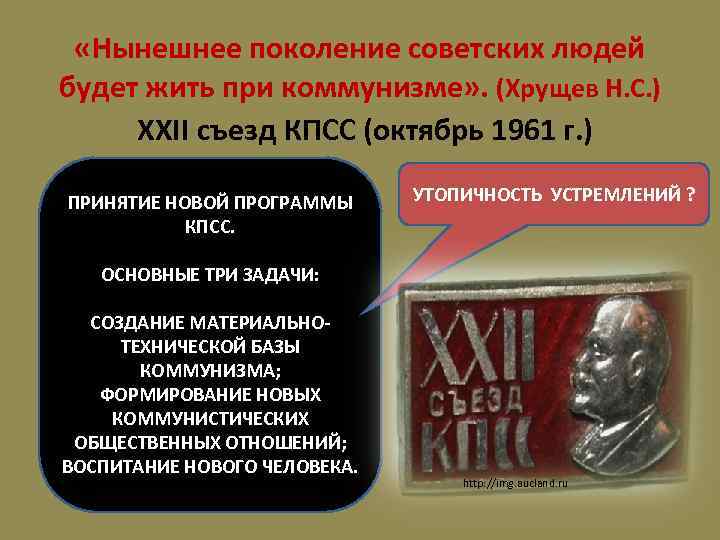 «Нынешнее поколение советских людей будет жить при коммунизме». (Хрущев Н.С.)

XXII съезд КПСС (октябрь 1961 г.)

ПРИНЯТИЕ НОВОЙ ПРОГРАММЫ КПСС.

ОСНОВНЫЕ ТРИ ЗАДАЧИ:

СОЗДАНИЕ МАТЕРИАЛЬНО-ТЕХНИЧЕСКОЙ БАЗЫ КОММУНИЗМА;
ФОРМИРОВАНИЕ НОВЫХ КОММУНИСТИЧЕСКИХ ОБЩЕСТВЕННЫХ ОТНОШЕНИЙ;
ВОСПИТАНИЕ НОВОГО ЧЕЛОВЕКА.

УТОПИЧНОСТЬ УСТРЕМЛЕНИЙ ?

XXII СЪЕЗД КПСС

http://img.aucland.ru